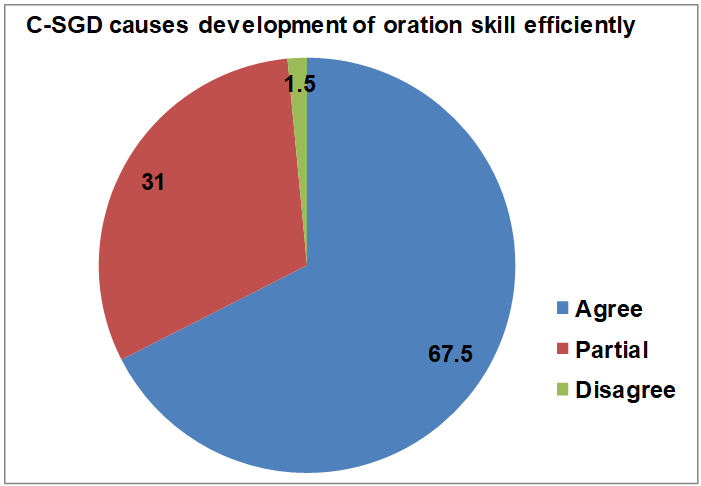 C-SGD causes development of oration skill efficiently

1.5

31

67.5

Agree

Partial

Disagree